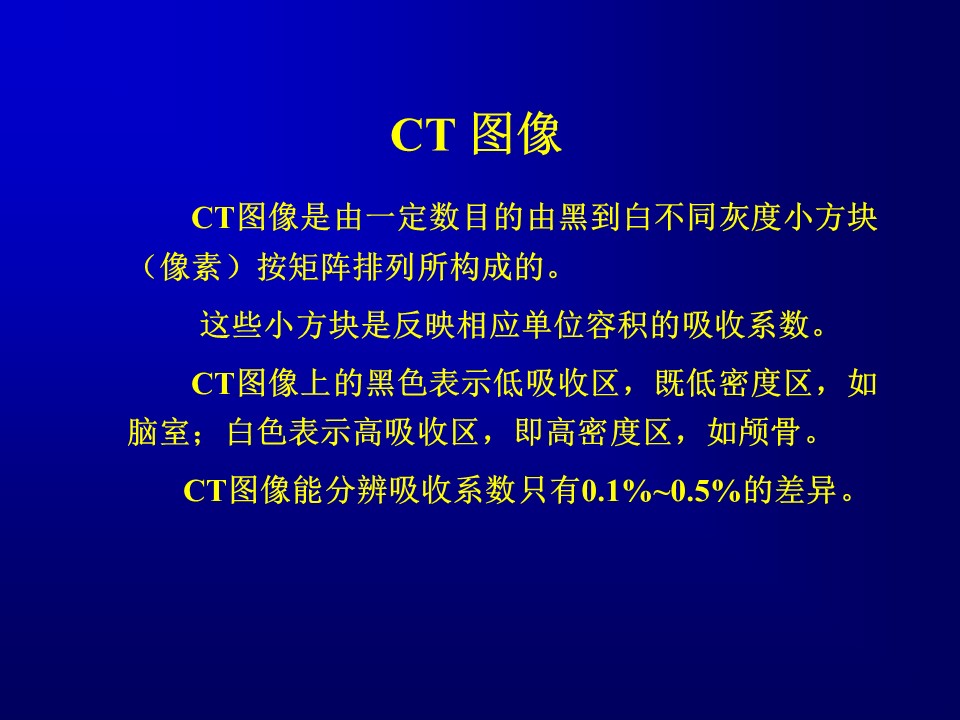 CT 图像

CT图像是由一定数目的由黑到白不同灰度小方块（像素）按矩阵排列所构成的。

这些小方块是反映相应单位容积的吸收系数。

CT图像上的黑色表示低吸收区，既低密度区，如脑室；白色表示高吸收区，即高密度区，如颅骨。

CT图像能分辨吸收系数只有0.1%~0.5%的差异。